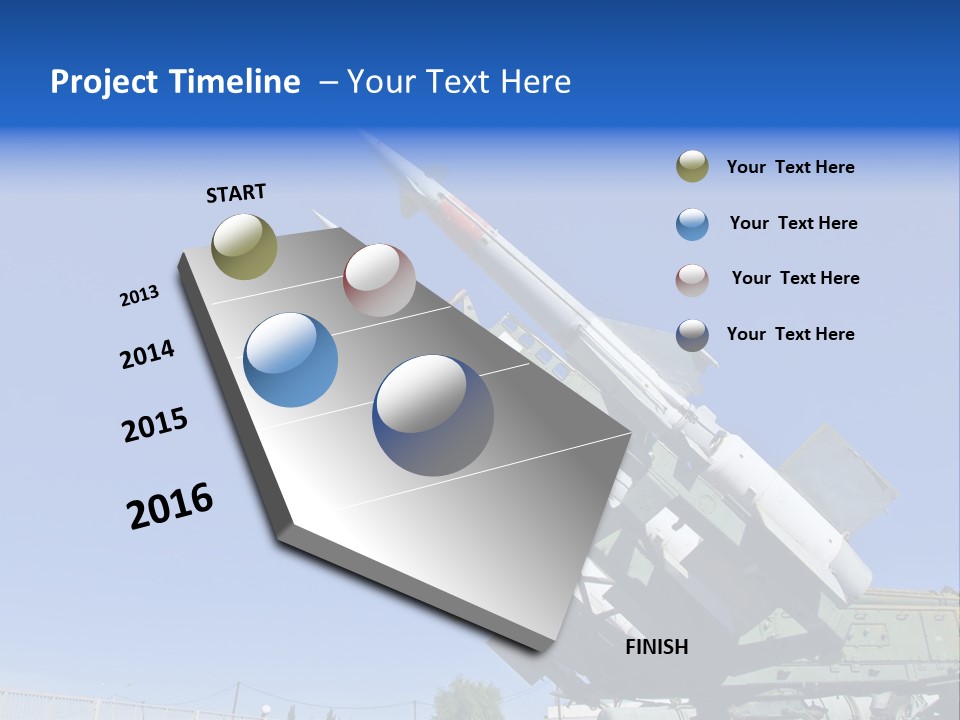 Project Timeline – Your Text Here

START

2013

2014

2015

2016

FINISH

Your Text Here

Your Text Here

Your Text Here

Your Text Here